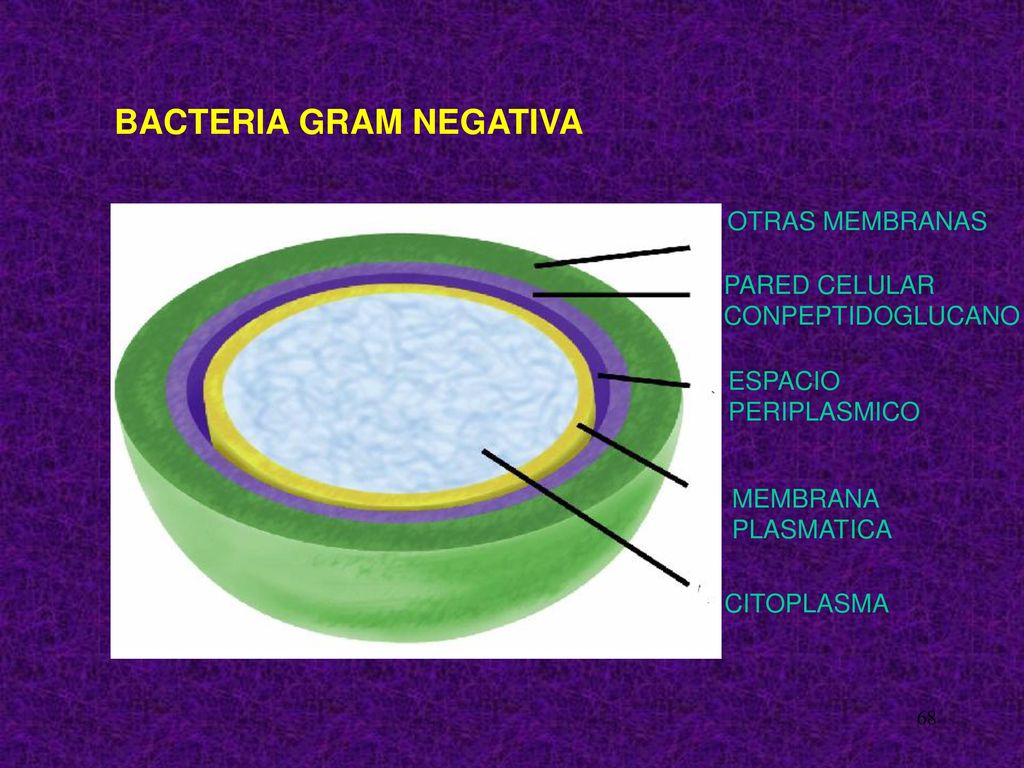 BACTERIA GRAM NEGATIVA

OTRAS MEMBRANAS

PARED CELULAR CONPEPTIDOGLUCANO

ESPACIO PERIPLASMICO

MEMBRANA PLASMATICA

CITOPLASMA

68